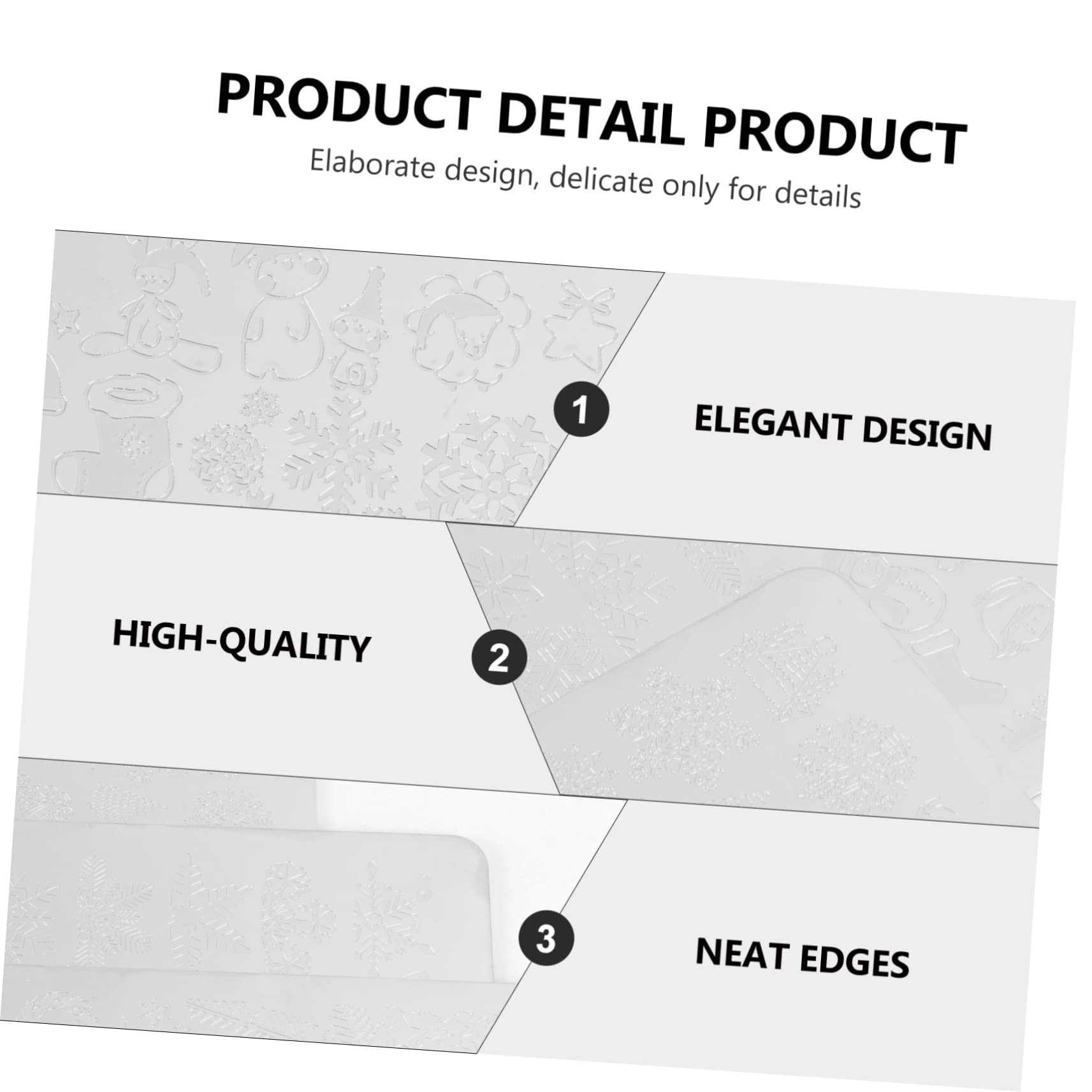 PRODUCT DETAIL PRODUCT

Elaborate design, delicate only for details

1

ELEGANT DESIGN

HIGH-QUALITY

2

3

NEAT EDGES